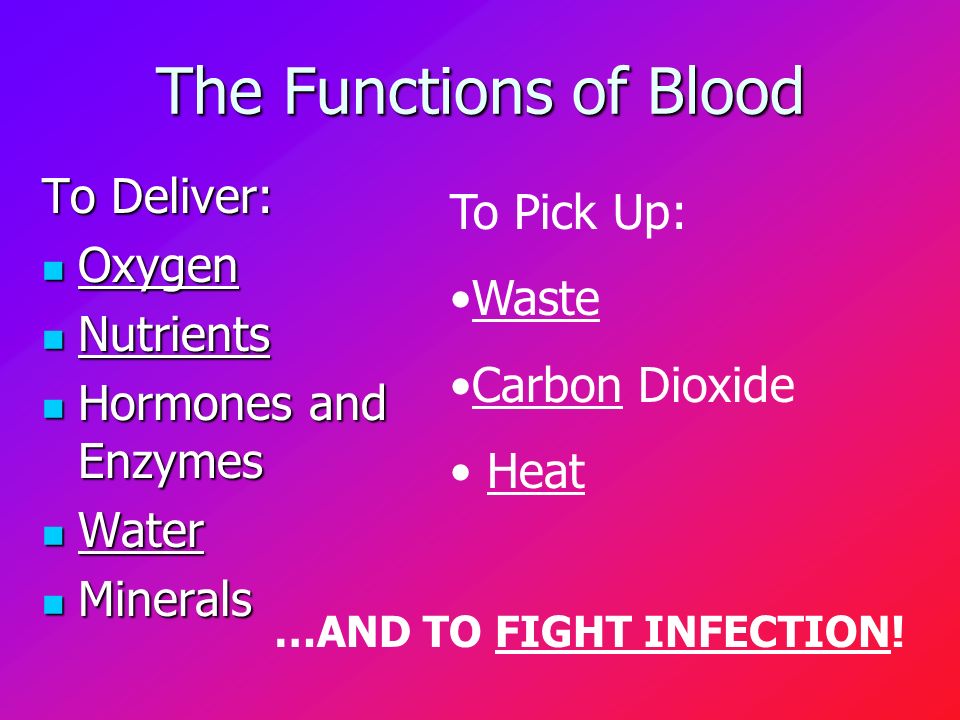 The Functions of Blood

To Deliver:

- Oxygen
- Nutrients
- Hormones and Enzymes
- Water
- Minerals

To Pick Up:

•Waste

•Carbon Dioxide

• Heat

…AND TO FIGHT INFECTION!